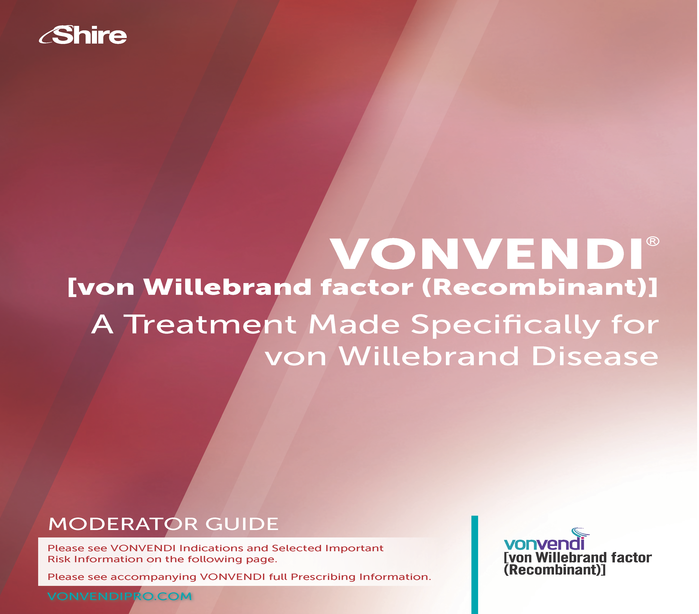 Shire

VONVENDI®
[von Willebrand factor (Recombinant)]
A Treatment Made Specifically for von Willebrand Disease

MODERATOR GUIDE

Please see VONVENDI Indications and Selected Important Risk Information on the following page.

Please see accompanying VONVENDI full Prescribing Information.

VONVENDIPRO.COM

vonvendi
[von Willebrand factor (Recombinant)]